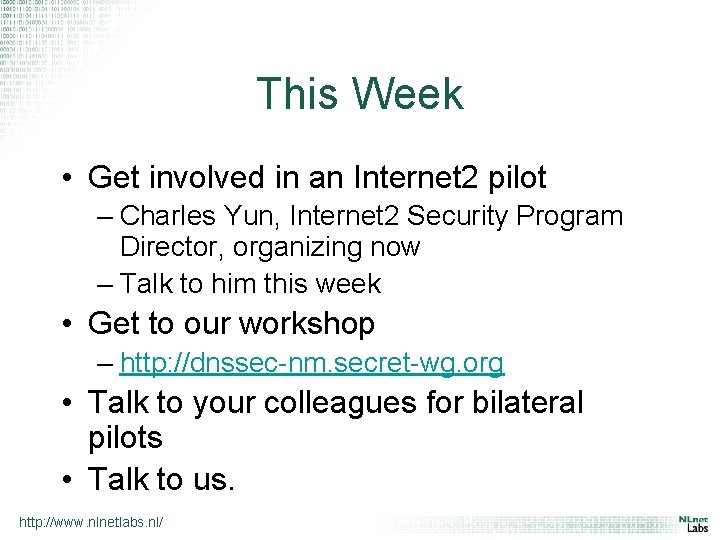 This Week

• Get involved in an Internet2 pilot
– Charles Yun, Internet2 Security Program Director, organizing now
– Talk to him this week
• Get to our workshop
– http://dnssec-nm.secret-wg.org
• Talk to your colleagues for bilateral pilots
• Talk to us.

http://www.nlnetlabs.nl/

NLnet Labs